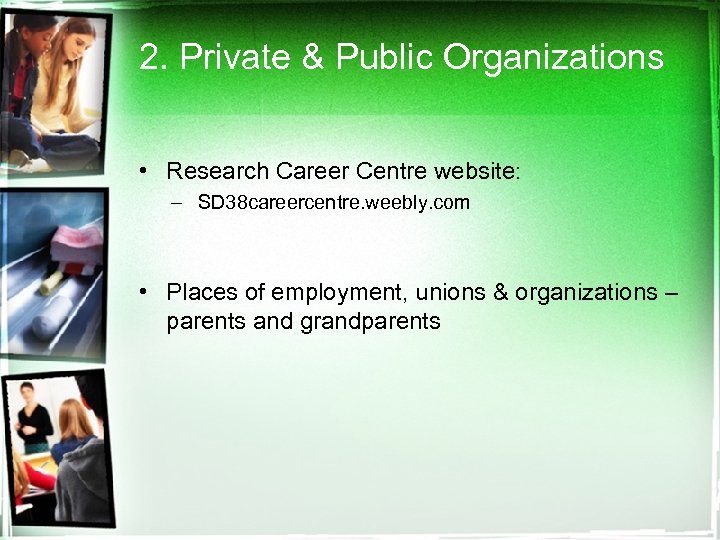 2. Private & Public Organizations

• Research Career Centre website:
  – SD38careercentre.weebly.com

• Places of employment, unions & organizations – parents and grandparents